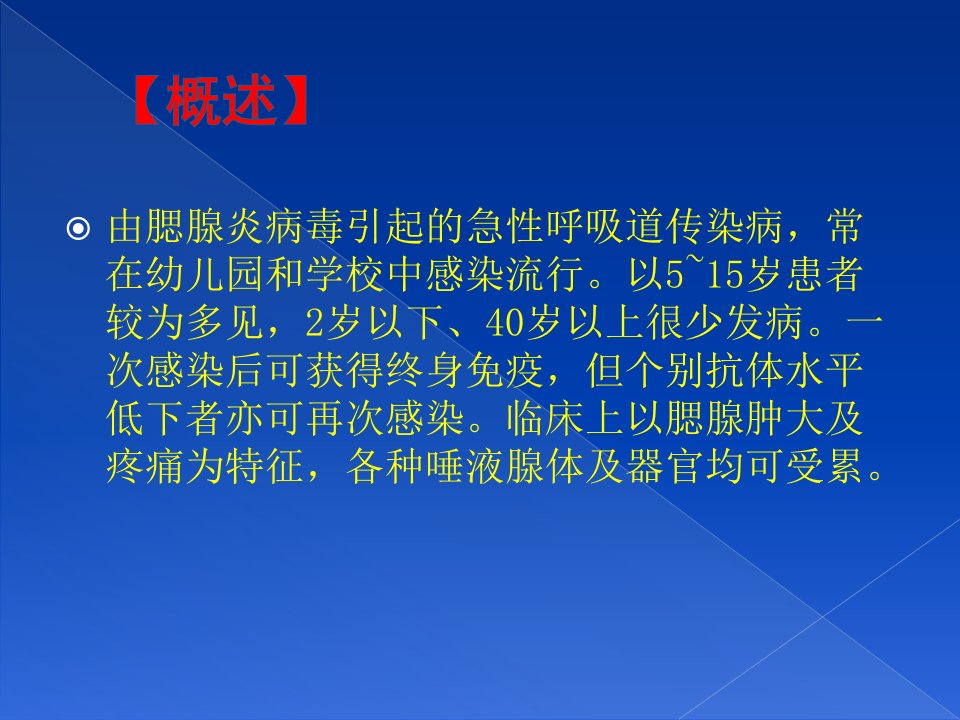 【概述】

由腮腺炎病毒引起的急性呼吸道传染病，常在幼儿园和学校中感染流行。以5~15岁患者较为多见，2岁以下、40岁以上很少发病。一次感染后可获得终身免疫，但个别抗体水平低下者亦可再次感染。临床上以腮腺肿大及疼痛为特征，各种唾液腺体及器官均可受累。